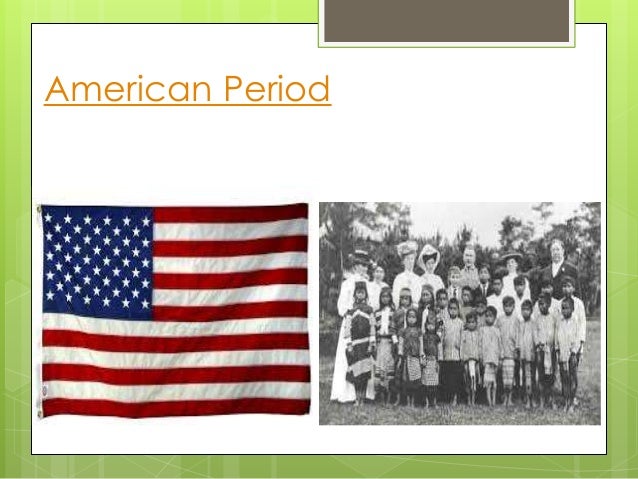 American Period